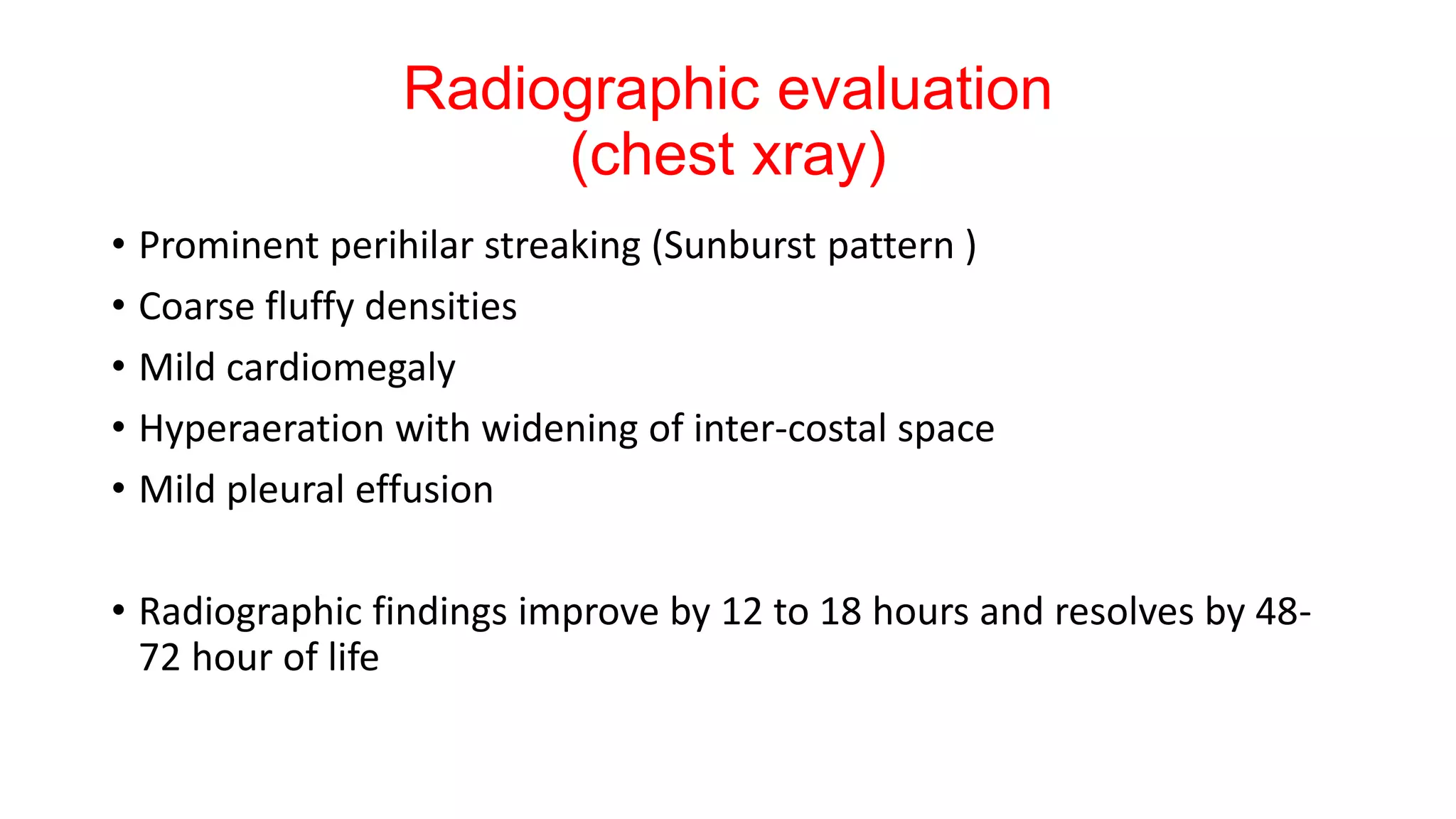 Radiographic evaluation
(chest xray)

• Prominent perihilar streaking (Sunburst pattern )
• Coarse fluffy densities
• Mild cardiomegaly
• Hyperaeration with widening of inter-costal space
• Mild pleural effusion

• Radiographic findings improve by 12 to 18 hours and resolves by 48-72 hour of life